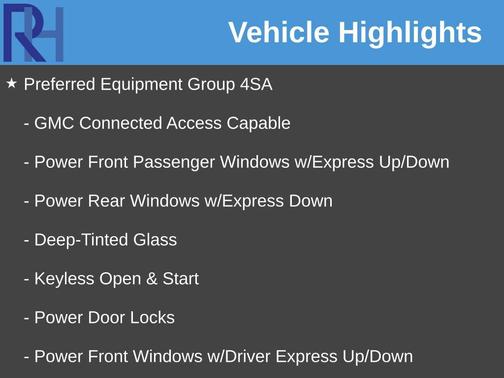 RH

Vehicle Highlights

★ Preferred Equipment Group 4SA

- GMC Connected Access Capable

- Power Front Passenger Windows w/Express Up/Down

- Power Rear Windows w/Express Down

- Deep-Tinted Glass

- Keyless Open & Start

- Power Door Locks

- Power Front Windows w/Driver Express Up/Down